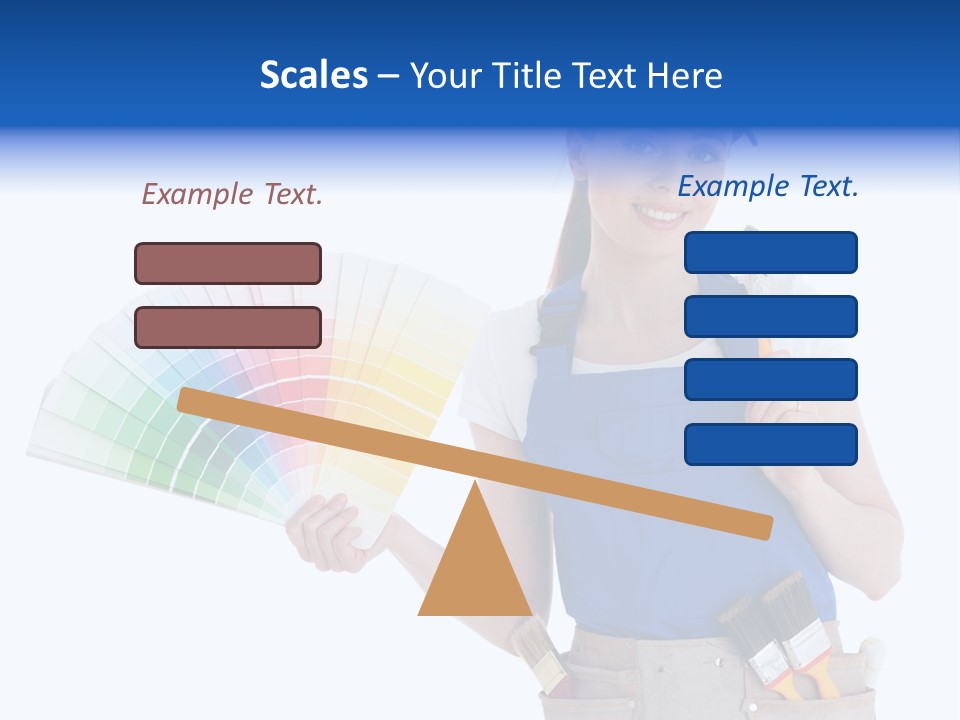 Scales – Your Title Text Here

Example Text.

Example Text.